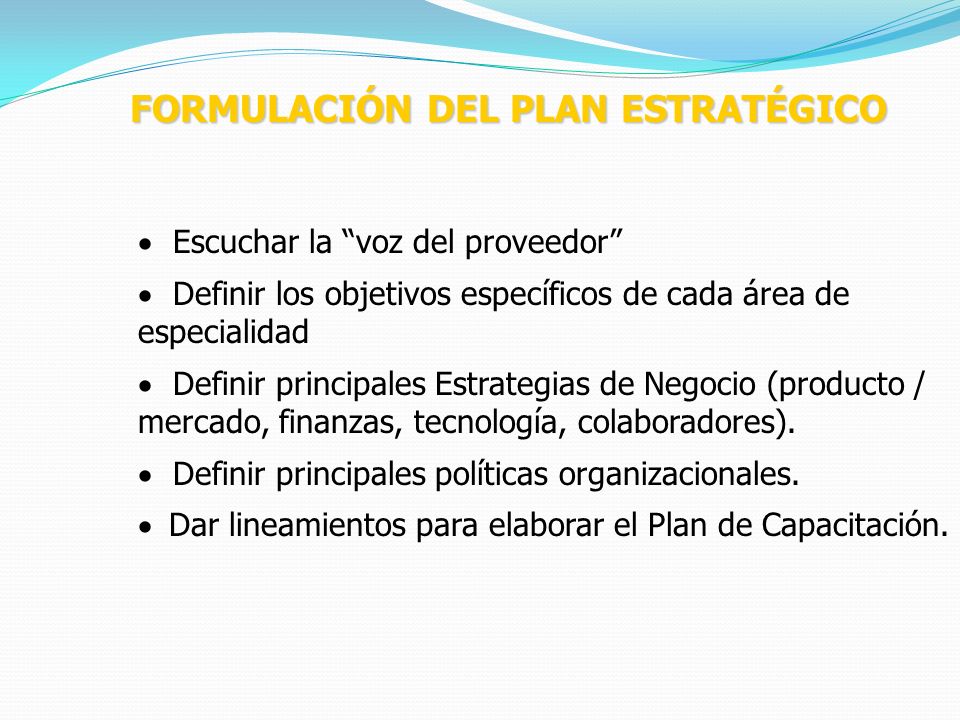 FORMULACIÓN DEL PLAN ESTRATÉGICO

• Escuchar la “voz del proveedor”

• Definir los objetivos específicos de cada área de especialidad

• Definir principales Estrategias de Negocio (producto / mercado, finanzas, tecnología, colaboradores).

• Definir principales políticas organizacionales.

• Dar lineamientos para elaborar el Plan de Capacitación.